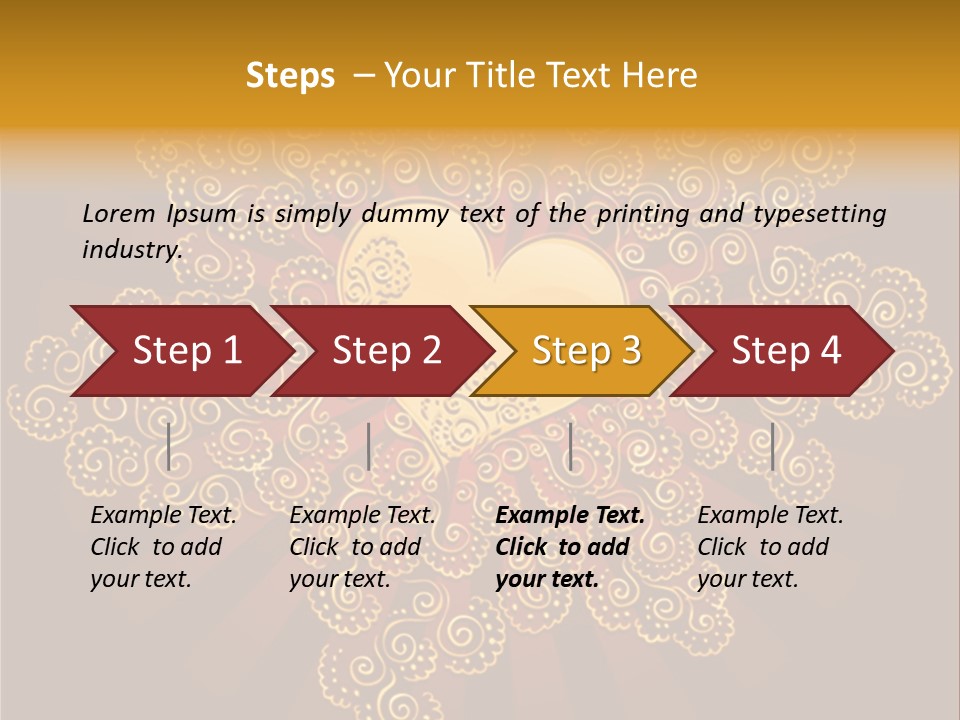 Steps – Your Title Text Here

Lorem Ipsum is simply dummy text of the printing and typesetting industry.

Step 1

Step 2

Step 3

Step 4

Example Text. Click to add your text.

Example Text. Click to add your text.

Example Text. Click to add your text.

Example Text. Click to add your text.